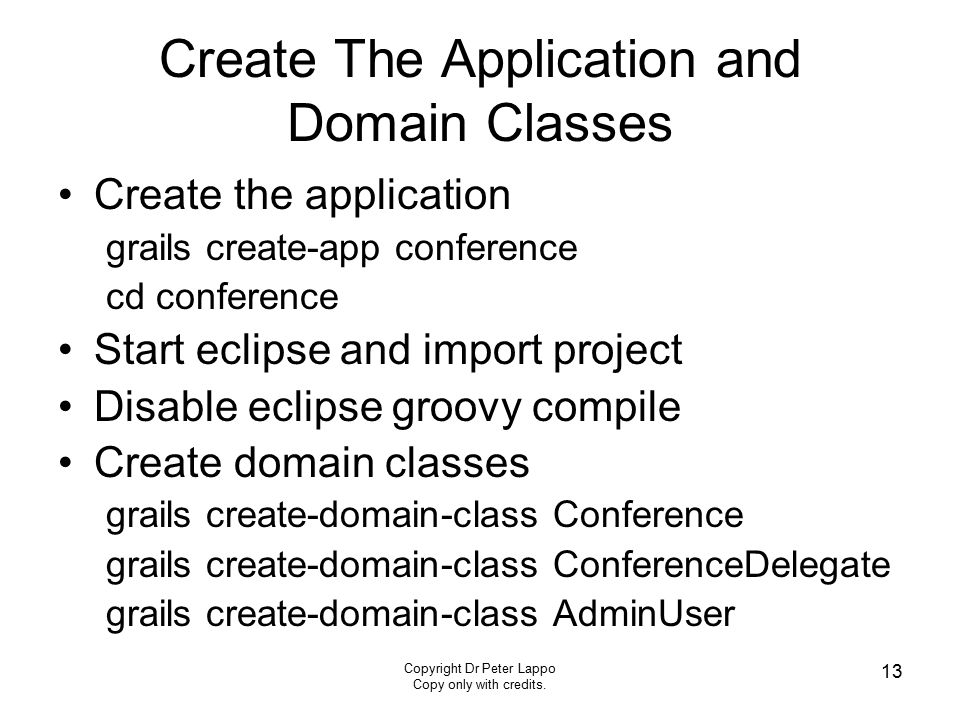 Create The Application and Domain Classes

• Create the application
grails create-app conference
cd conference
• Start eclipse and import project
• Disable eclipse groovy compile
• Create domain classes
grails create-domain-class Conference
grails create-domain-class ConferenceDelegate
grails create-domain-class AdminUser

Copyright Dr Peter Lappo
Copy only with credits.

13